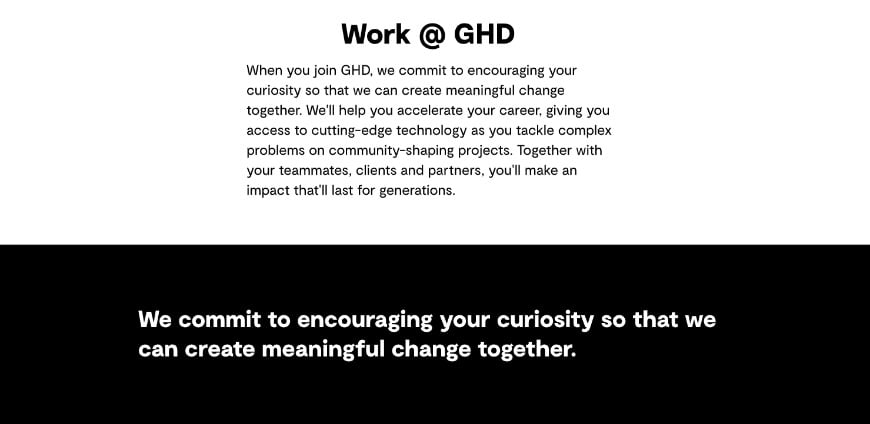 Work @ GHD

When you join GHD, we commit to encouraging your curiosity so that we can create meaningful change together. We'll help you accelerate your career, giving you access to cutting-edge technology as you tackle complex problems on community-shaping projects. Together with your teammates, clients and partners, you'll make an impact that'll last for generations.

We commit to encouraging your curiosity so that we can create meaningful change together.